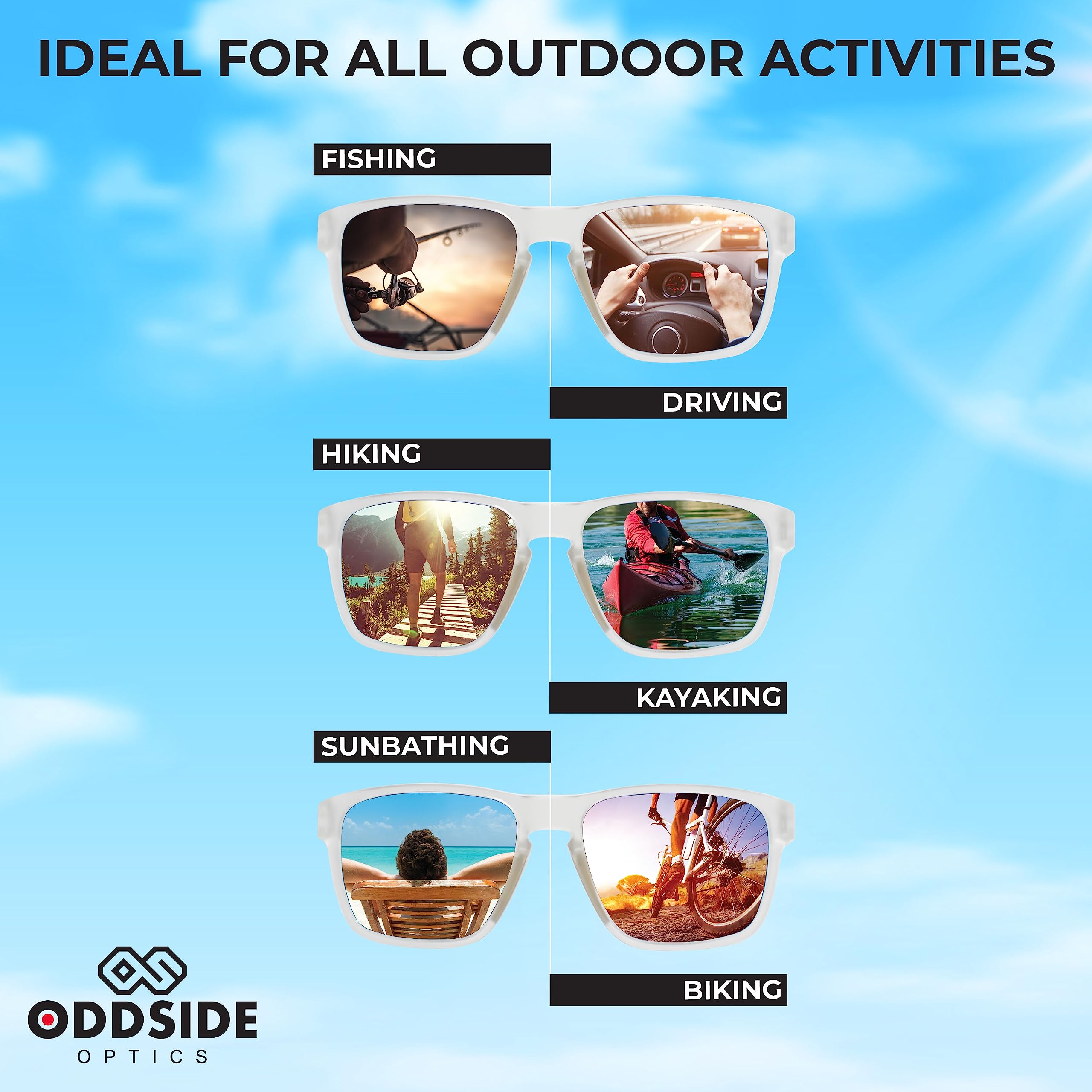 IDEAL FOR ALL OUTDOOR ACTIVITIES

FISHING

DRIVING

HIKING

KAYAKING

SUNBATHING

BIKING

ODDSIDE
OPTICS